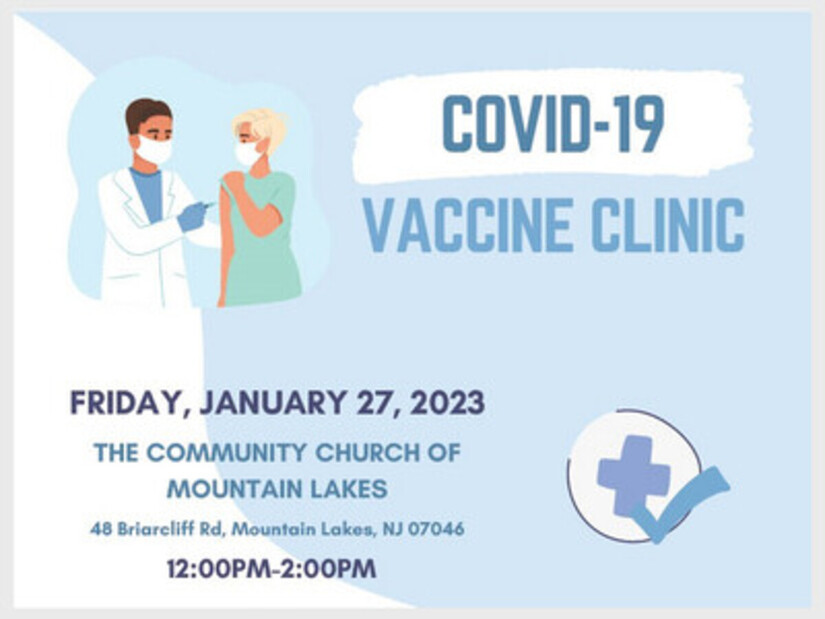 COVID-19
VACCINE CLINIC

FRIDAY, JANUARY 27, 2023

THE COMMUNITY CHURCH OF MOUNTAIN LAKES

48 Briarcliff Rd, Mountain Lakes, NJ 07046

12:00PM-2:00PM